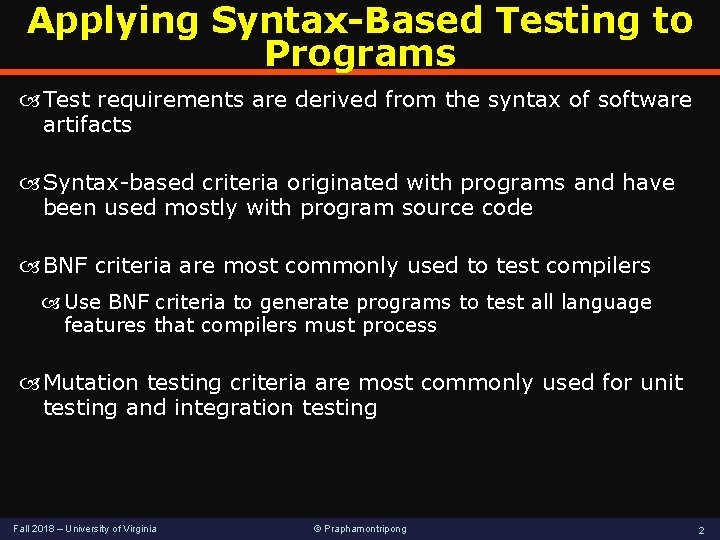 Applying Syntax-Based Testing to Programs

Test requirements are derived from the syntax of software artifacts

Syntax-based criteria originated with programs and have been used mostly with program source code

BNF criteria are most commonly used to test compilers

Use BNF criteria to generate programs to test all language features that compilers must process

Mutation testing criteria are most commonly used for unit testing and integration testing

Fall 2018 – University of Virginia © Praphamontripong 2